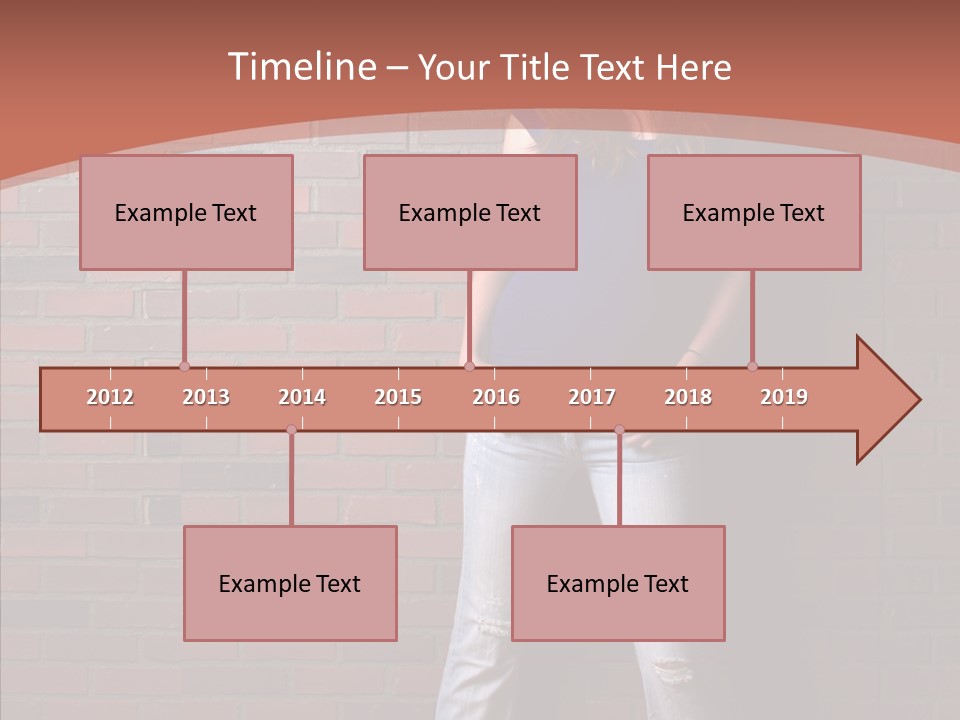 Timeline – Your Title Text Here

Example Text

Example Text

Example Text

2012 2013 2014 2015 2016 2017 2018 2019

Example Text

Example Text